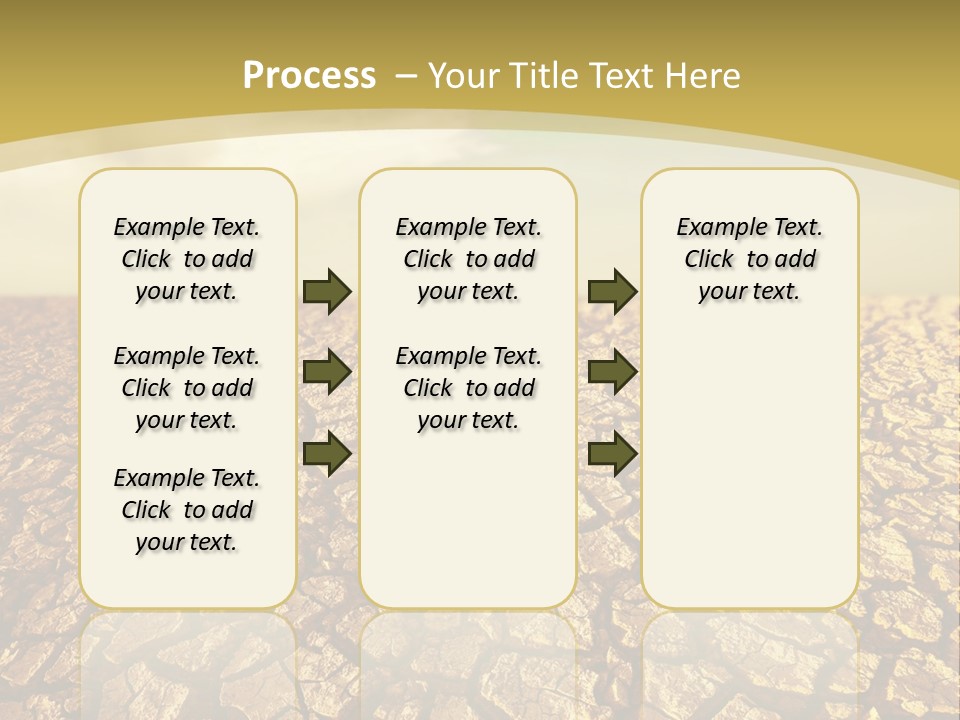 Process – Your Title Text Here

Example Text. Click to add your text.

Example Text. Click to add your text.

Example Text. Click to add your text.

Example Text. Click to add your text.

Example Text. Click to add your text.

Example Text. Click to add your text.